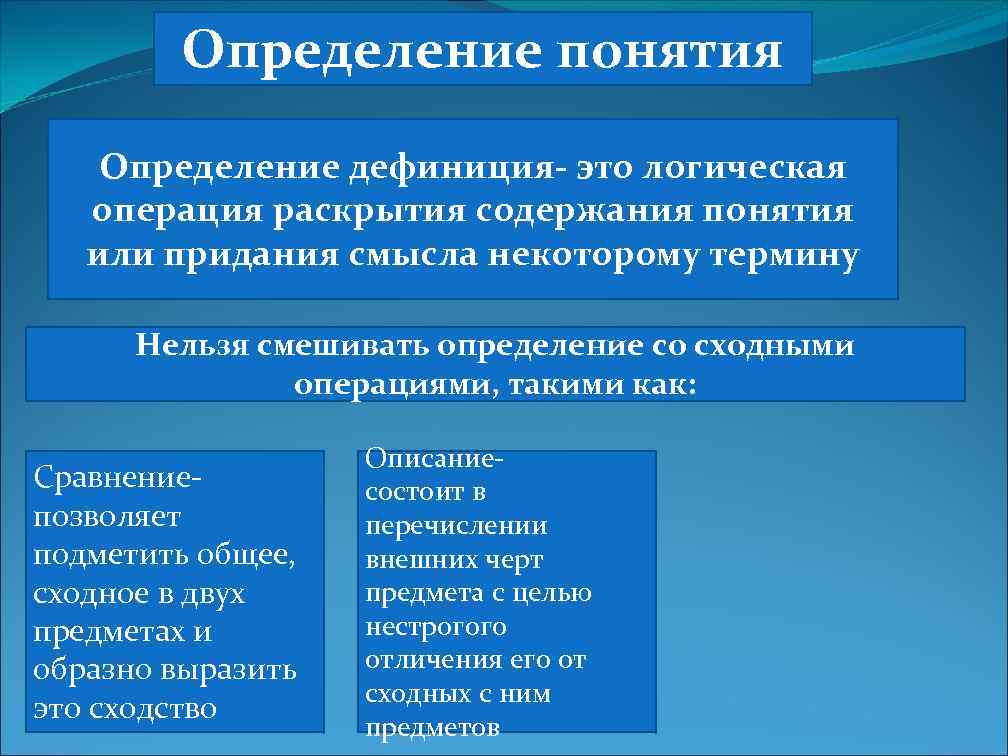 Определение понятия

Определение дефиниция- это логическая операция раскрытия содержания понятия или придания смысла некоторому термину

Нельзя смешивать определение со сходными операциями, такими как:

Сравнение- позволяет подметить общее, сходное в двух предметах и образно выразить это сходство

Описание- состоит в перечислении внешних черт предмета с целью нестрогого отличения его от сходных с ним предметов